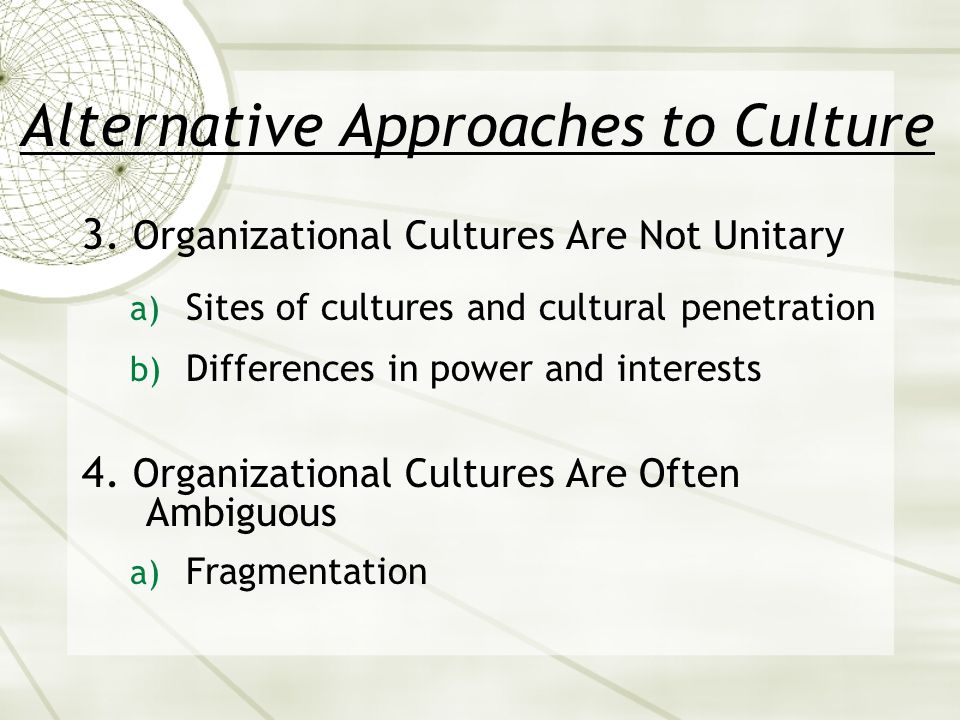 Alternative Approaches to Culture

3. Organizational Cultures Are Not Unitary

a) Sites of cultures and cultural penetration

b) Differences in power and interests

4. Organizational Cultures Are Often Ambiguous

a) Fragmentation